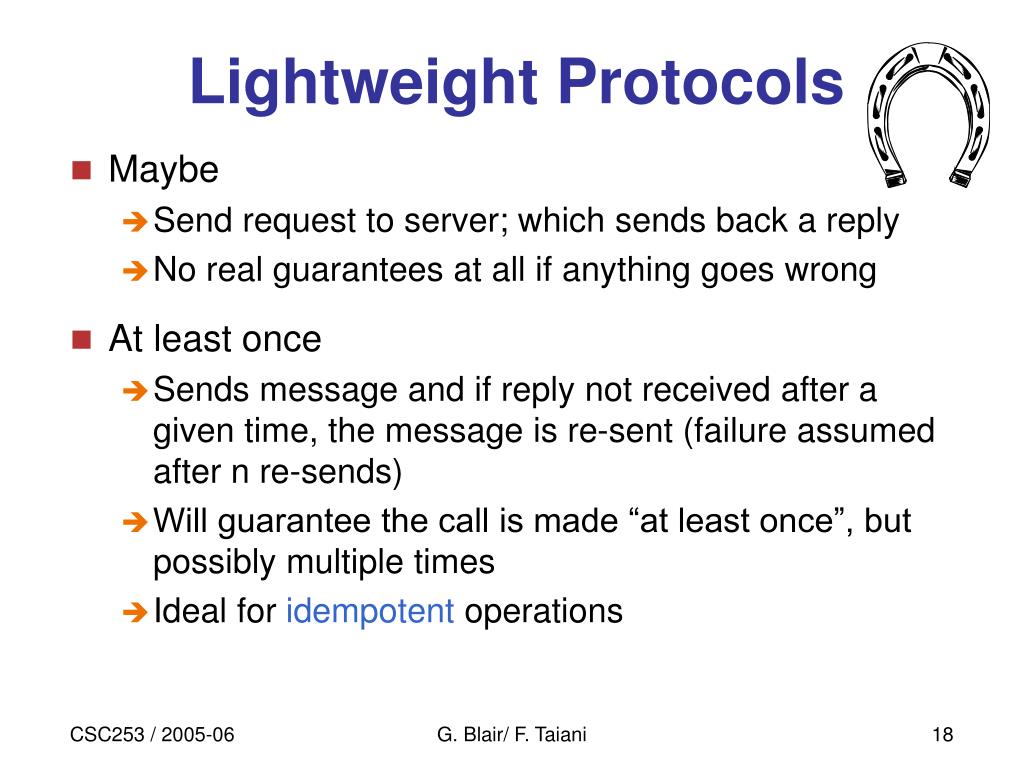 Lightweight Protocols

Maybe
Send request to server; which sends back a reply
No real guarantees at all if anything goes wrong

At least once
Sends message and if reply not received after a given time, the message is re-sent (failure assumed after n re-sends)
Will guarantee the call is made “at least once”, but possibly multiple times
Ideal for idempotent operations

CSC253 / 2005-06
G. Blair/ F. Taiani
18